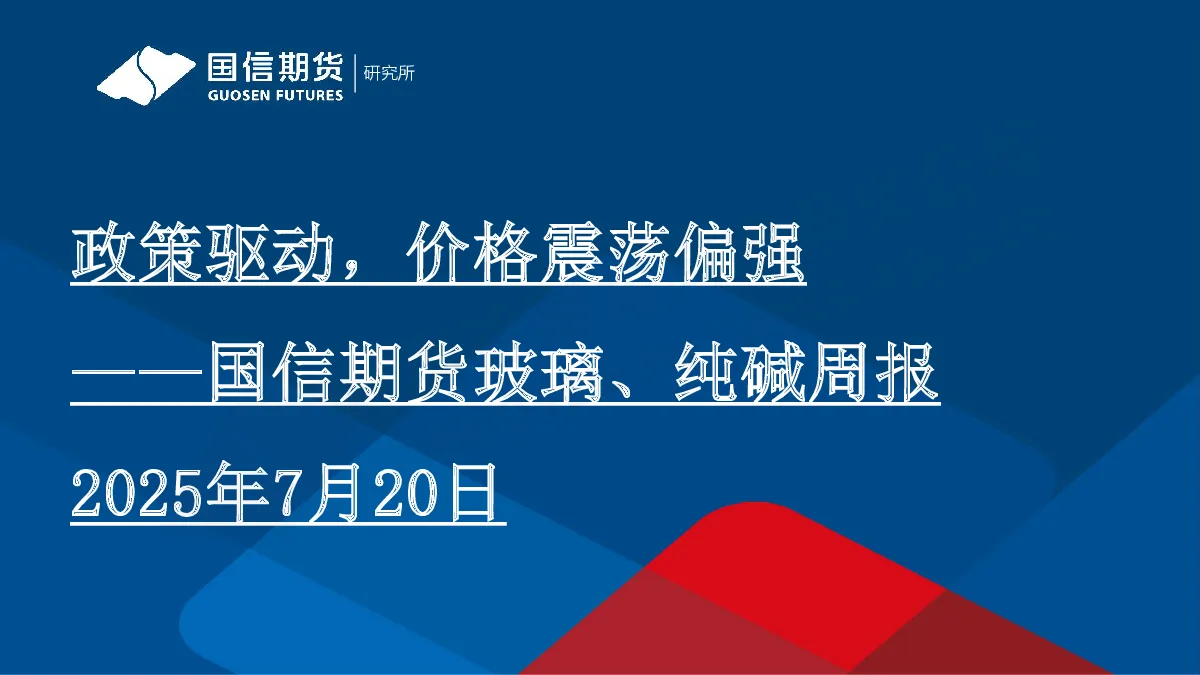 国信期货
GUOSEN FUTURES
研究所

政策驱动，价格震荡偏强

——国信期货玻璃、纯碱周报

2025年7月20日